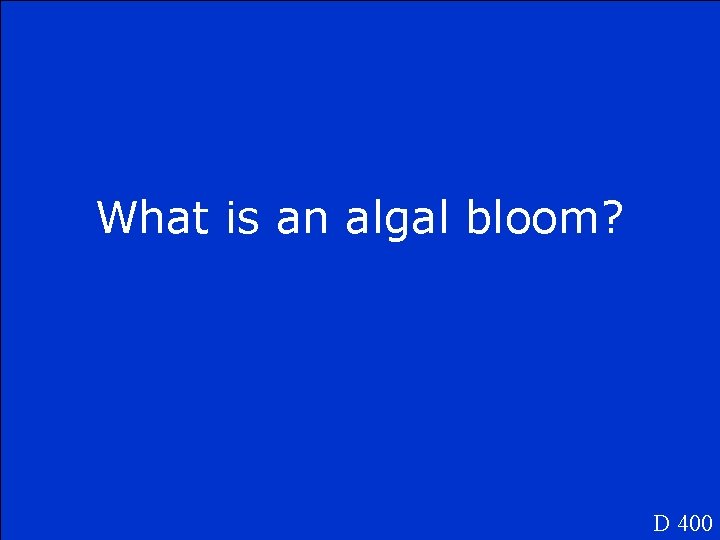 What is an algal bloom?

D 400